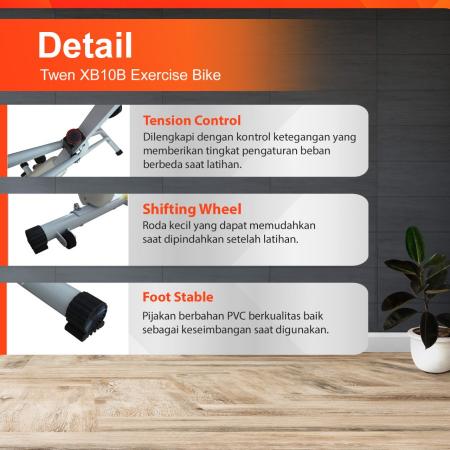 Detail
Twen XB10B Exercise Bike

Tension Control
Dilengkapi dengan kontrol ketegangan yang memberikan tingkat pengaturan beban berbeda saat latihan.

Shifting Wheel
Roda kecil yang dapat memudahkan saat dipindahkan setelah latihan.

Foot Stable
Pijakan berbahan PVC berkualitas baik sebagai keseimbangan saat digunakan.